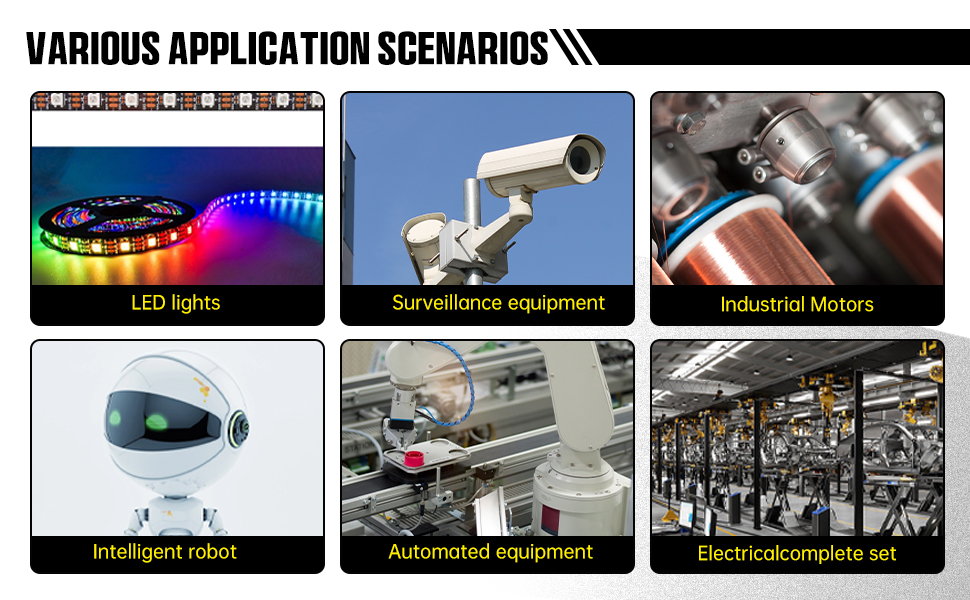 VARIOUS APPLICATION SCENARIOS

LED lights

Surveillance equipment

Industrial Motors

Intelligent robot

Automated equipment

Electricalcomplete set